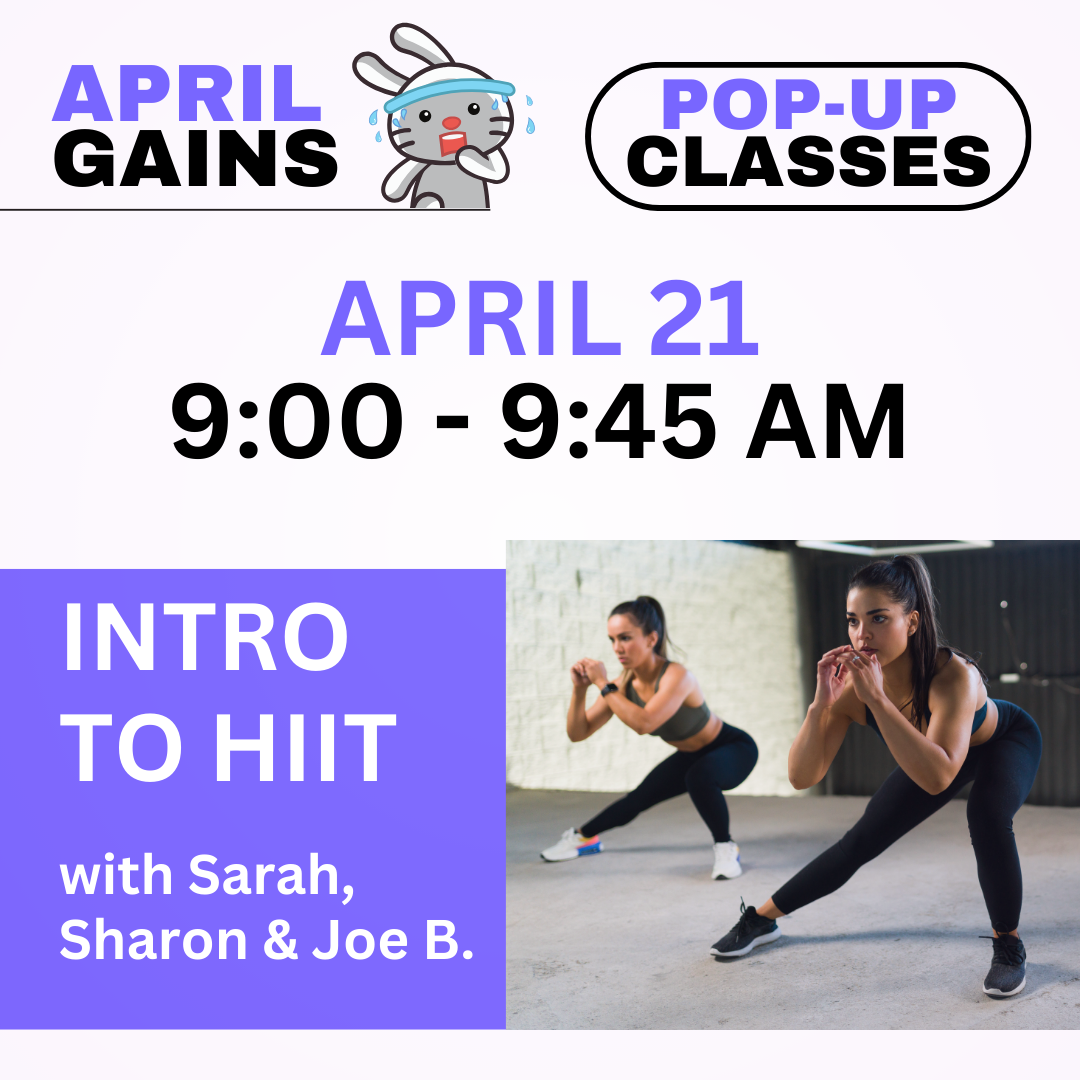 APRIL GAINS

POP-UP CLASSES

APRIL 21
9:00 - 9:45 AM

INTRO TO HIIT

with Sarah, Sharon & Joe B.